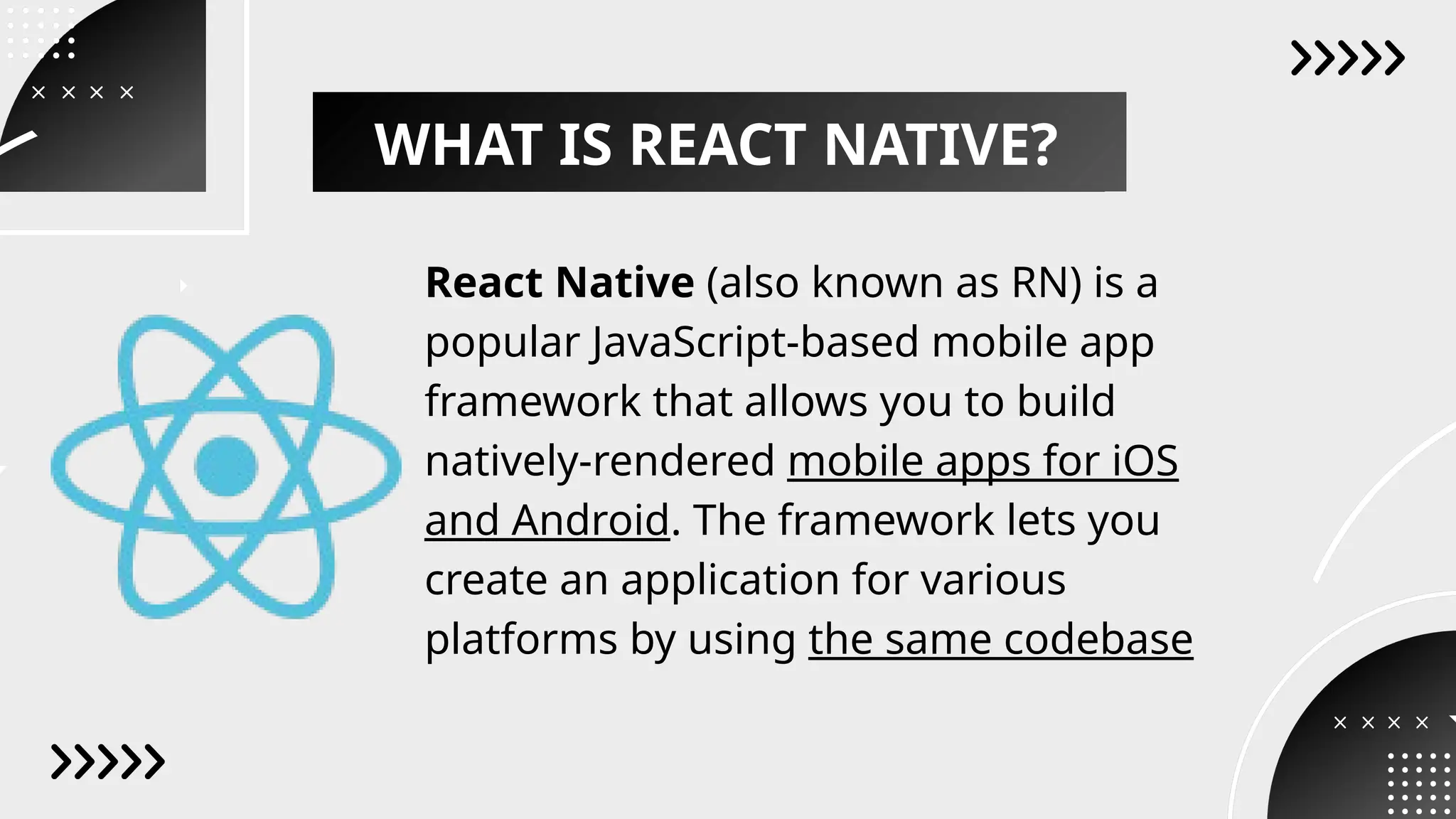 WHAT IS REACT NATIVE?

React Native (also known as RN) is a popular JavaScript-based mobile app framework that allows you to build natively-rendered mobile apps for iOS and Android. The framework lets you create an application for various platforms by using the same codebase